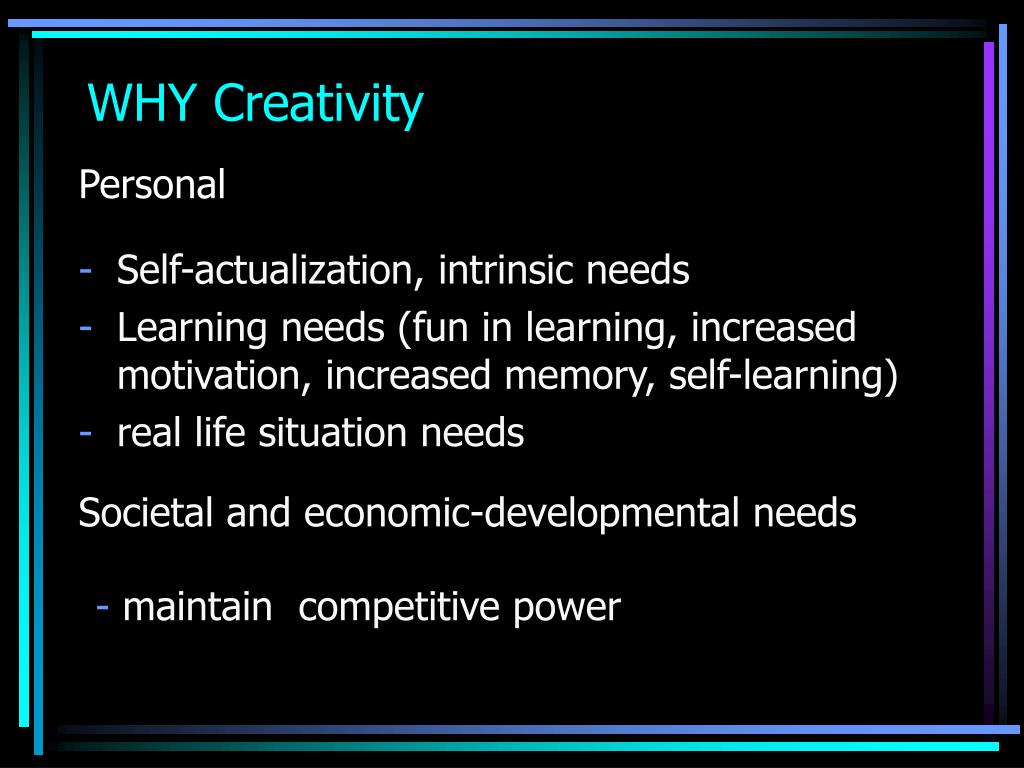 WHY Creativity

Personal

- Self-actualization, intrinsic needs
- Learning needs (fun in learning, increased motivation, increased memory, self-learning)
- real life situation needs

Societal and economic-developmental needs

- maintain  competitive power